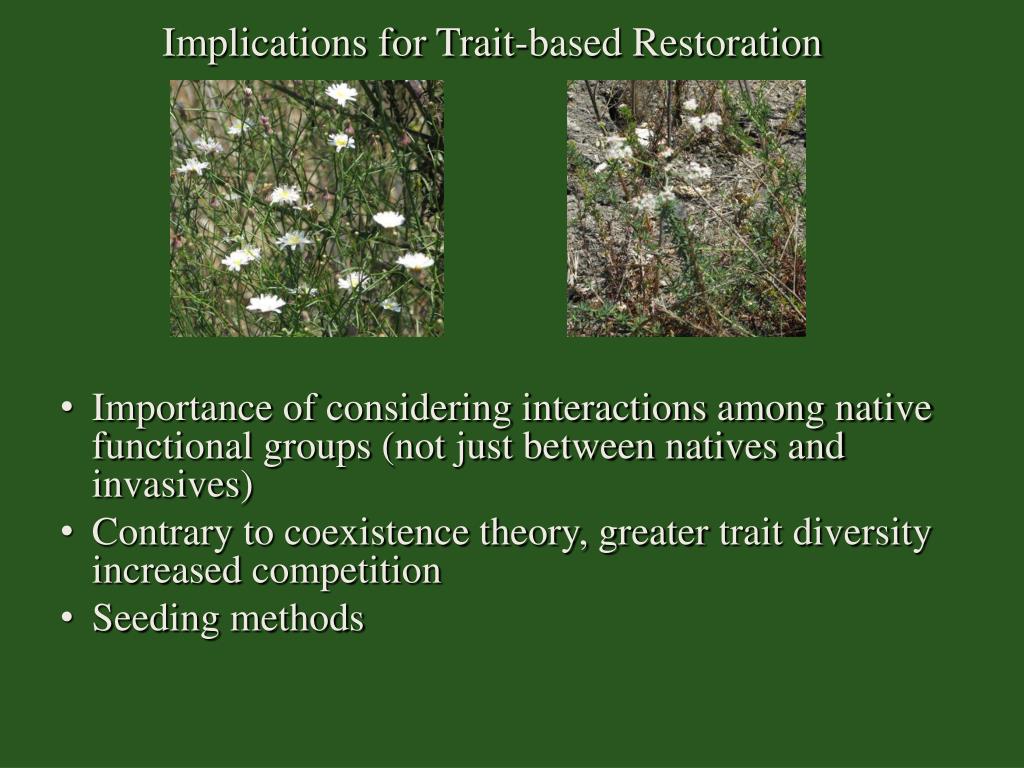 Implications for Trait-based Restoration

• Importance of considering interactions among native functional groups (not just between natives and invasives)
• Contrary to coexistence theory, greater trait diversity increased competition
• Seeding methods